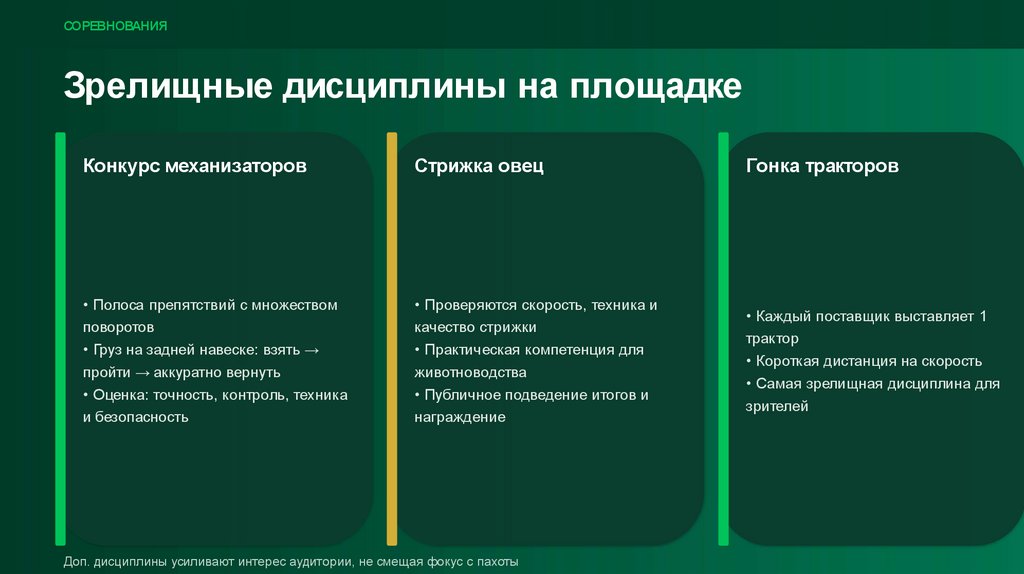 СОРЕВНОВАНИЯ

Зрелищные дисциплины на площадке

Конкурс механизаторов

• Полоса препятствий с множеством поворотов
• Груз на задней навеске: взять → пройти → аккуратно вернуть
• Оценка: точность, контроль, техника и безопасность

Стрижка овец

• Проверяются скорость, техника и качество стрижки
• Практическая компетенция для животноводства
• Публичное подведение итогов и награждение

Гонка тракторов

• Каждый поставщик выставляет 1 трактор
• Короткая дистанция на скорость
• Самая зрелищная дисциплина для зрителей

Доп. дисциплины усиливают интерес аудитории, не смещая фокус с пахоты